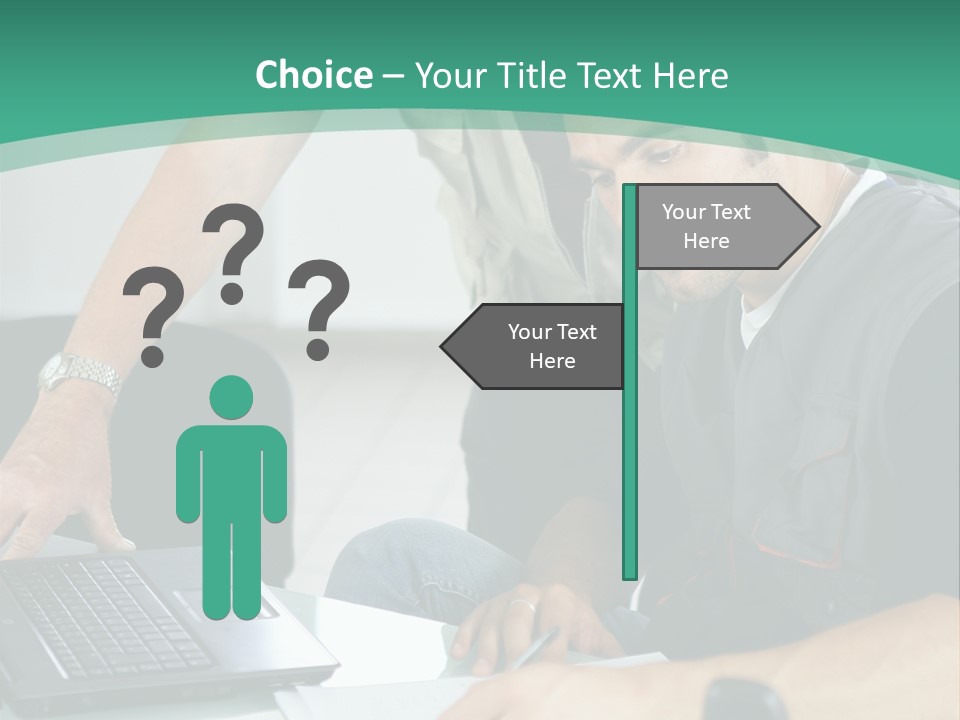 Choice – Your Title Text Here

? ? ?

Your Text Here

Your Text Here